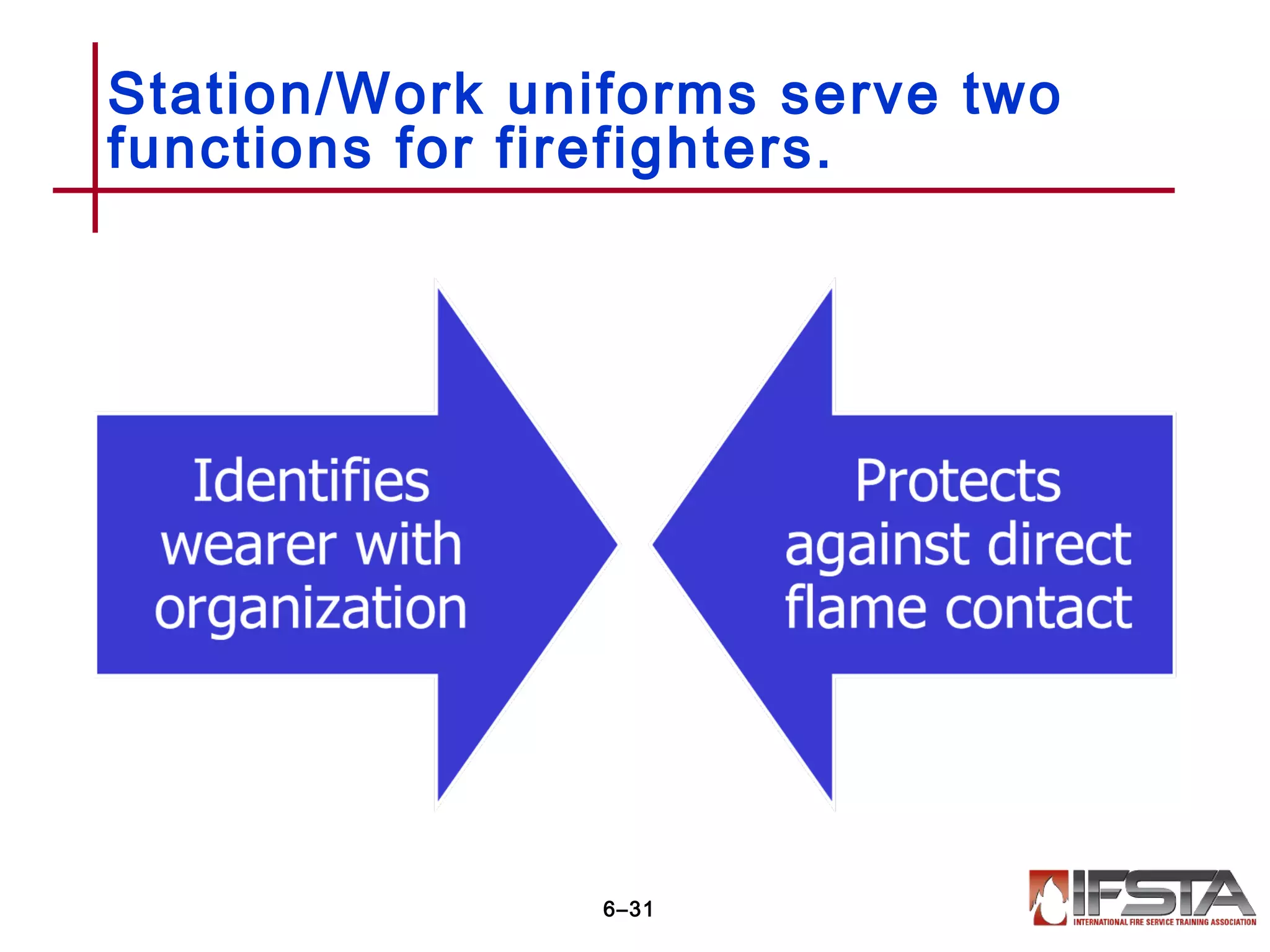 Station/Work uniforms serve two functions for firefighters.

Identifies wearer with organization

Protects against direct flame contact

6–31

IFSTA
INTERNATIONAL FIRE SERVICE TRAINING ASSOCIATION